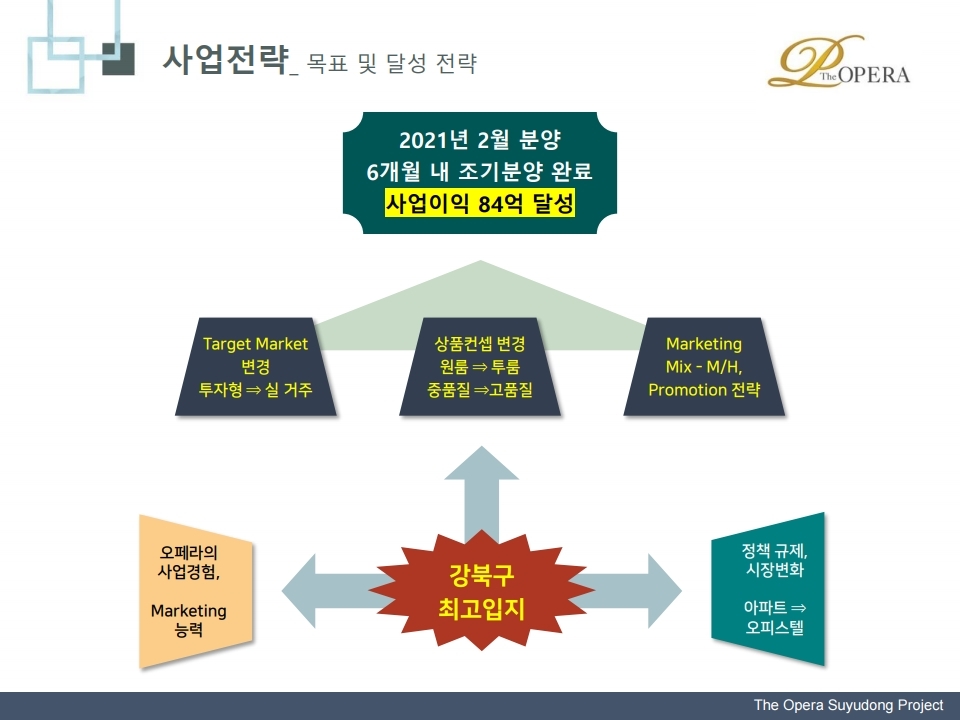 사업전략_ 목표 및 달성 전략

The OPERA

2021년 2월 분양
6개월 내 조기분양 완료
사업이익 84억 달성

Target Market 변경
투자형 ⇒ 실 거주

상품컨셉 변경
원룸 ⇒ 투룸
중품질 ⇒고품질

Marketing Mix - M/H, Promotion 전략

오페라의 사업경험,

Marketing 능력

강북구
최고입지

정책 규제, 시장변화

아파트 ⇒ 오피스텔

The Opera Suyudong Project